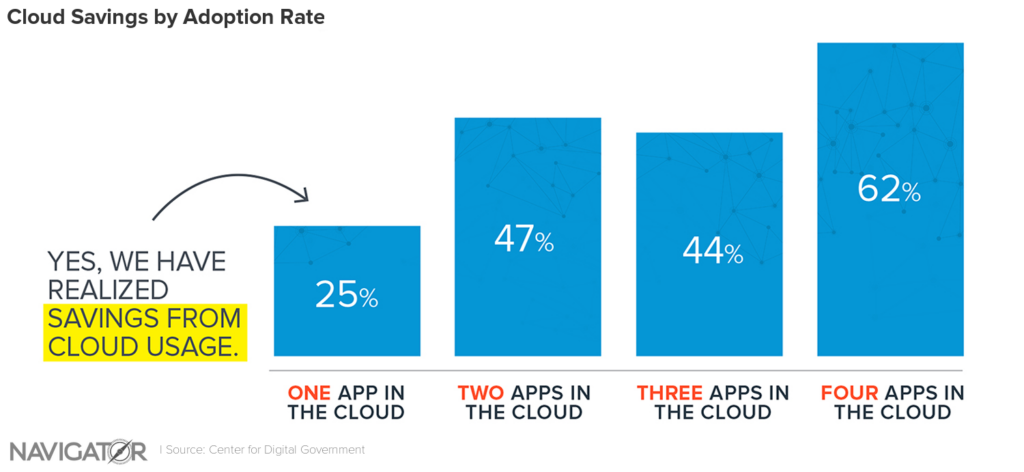 Cloud Savings by Adoption Rate

YES, WE HAVE REALIZED SAVINGS FROM CLOUD USAGE.

25%

47%

44%

62%

ONE APP IN THE CLOUD

TWO APPS IN THE CLOUD

THREE APPS IN THE CLOUD

FOUR APPS IN THE CLOUD

NAVIGATOR | Source: Center for Digital Government